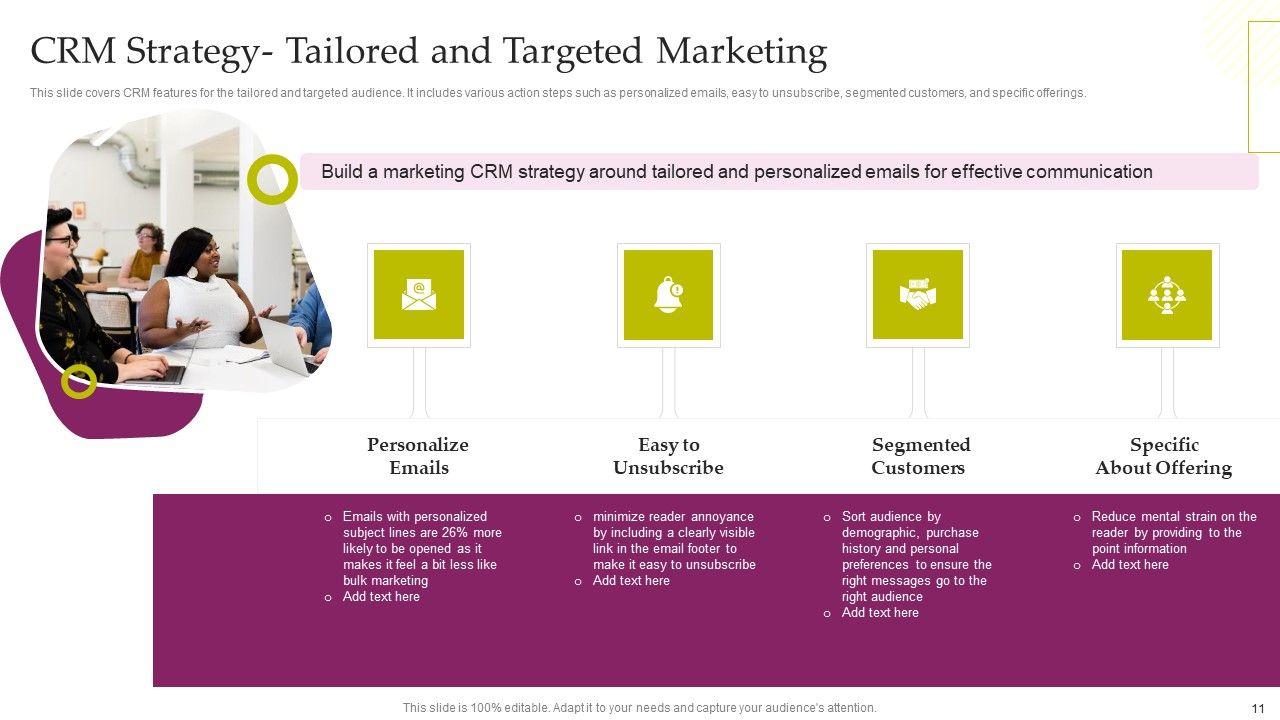 CRM Strategy- Tailored and Targeted Marketing

This slide covers CRM features for the tailored and targeted audience. It includes various action steps such as personalized emails, easy to unsubscribe, segmented customers, and specific offerings.

Build a marketing CRM strategy around tailored and personalized emails for effective communication

Personalize Emails

o Emails with personalized subject lines are 26% more likely to be opened as it makes it feel a bit less like bulk marketing
o Add text here

Easy to Unsubscribe

o minimize reader annoyance by including a clearly visible link in the email footer to make it easy to unsubscribe
o Add text here

Segmented Customers

o Sort audience by demographic, purchase history and personal preferences to ensure the right messages go to the right audience
o Add text here

Specific About Offering

o Reduce mental strain on the reader by providing to the point information
o Add text here

This slide is 100% editable. Adapt it to your needs and capture your audience's attention.

11